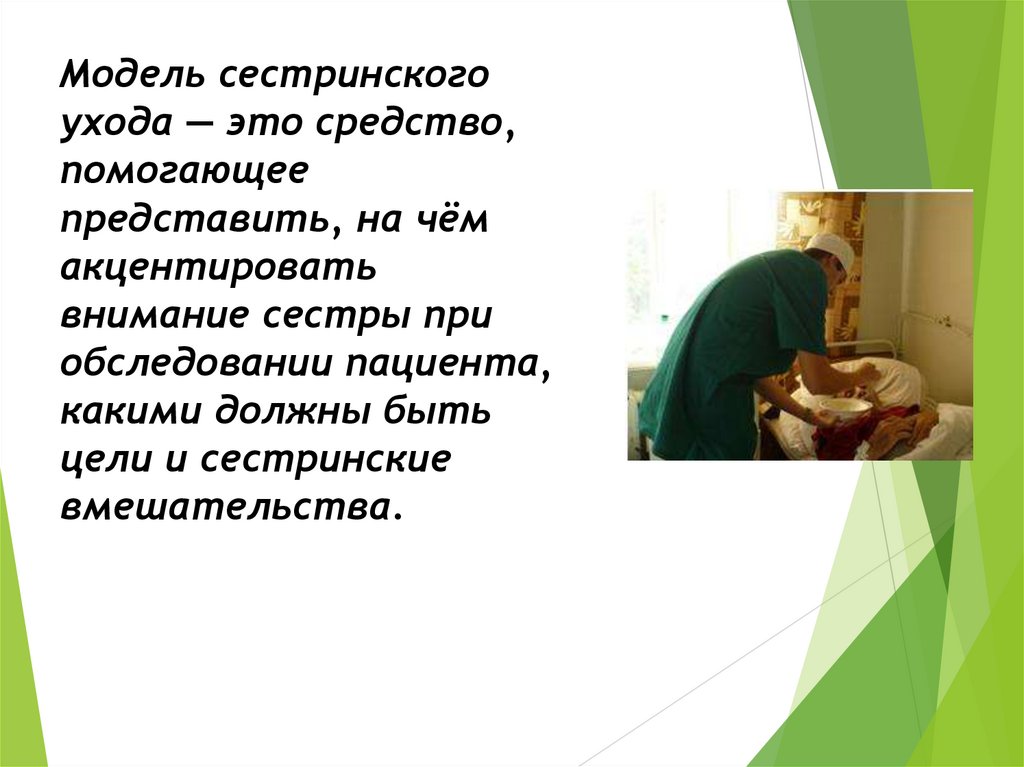 Модель сестринского ухода — это средство, помогающее представить, на чём акцентировать внимание сестры при обследовании пациента, какими должны быть цели и сестринские вмешательства.